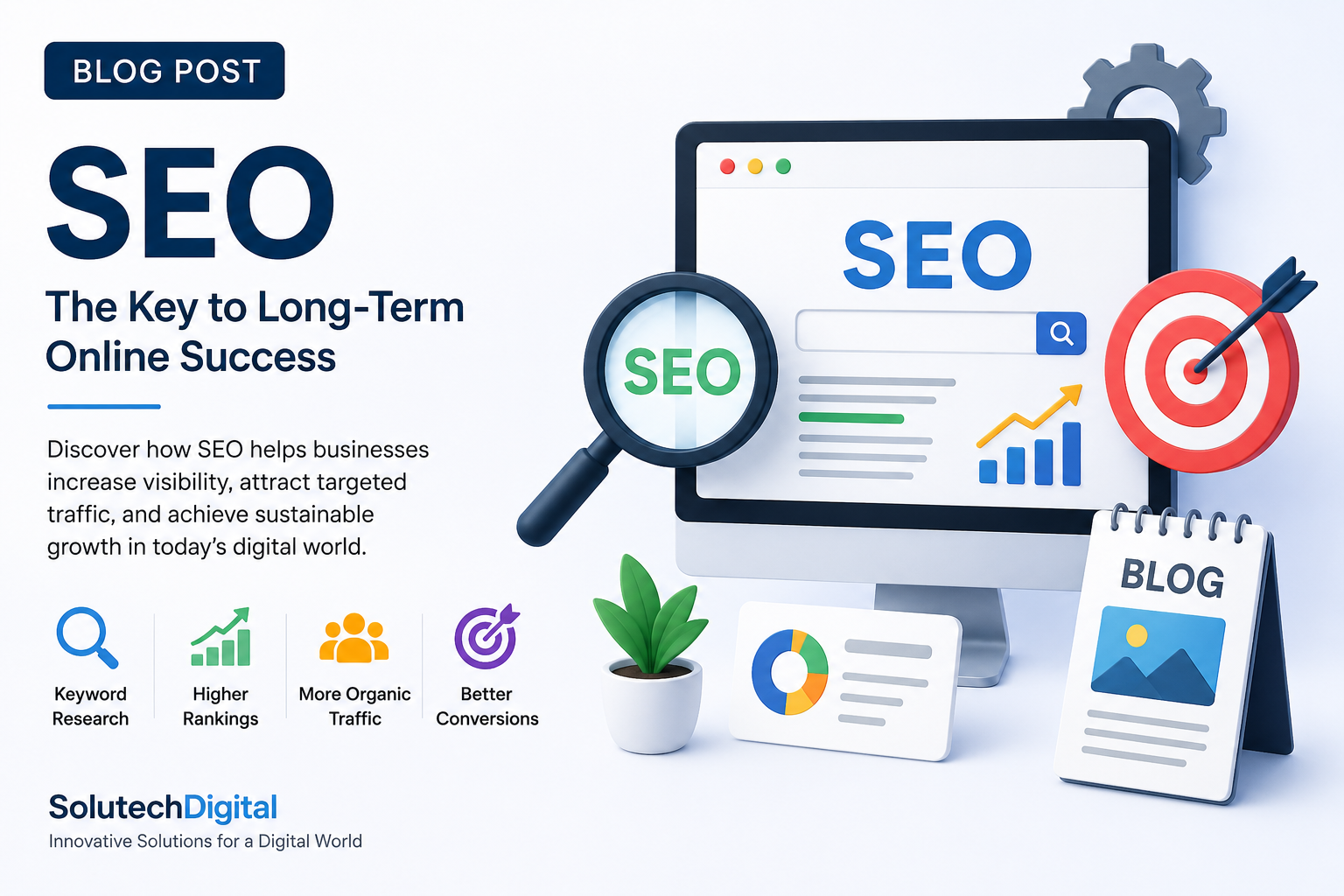 BLOG POST

SEO

The Key to Long-Term Online Success

Discover how SEO helps businesses increase visibility, attract targeted traffic, and achieve sustainable growth in today's digital world.

Keyword Research

Higher Rankings

More Organic Traffic

Better Conversions

SolutechDigital
Innovative Solutions for a Digital World

SEO

SEO

BLOG